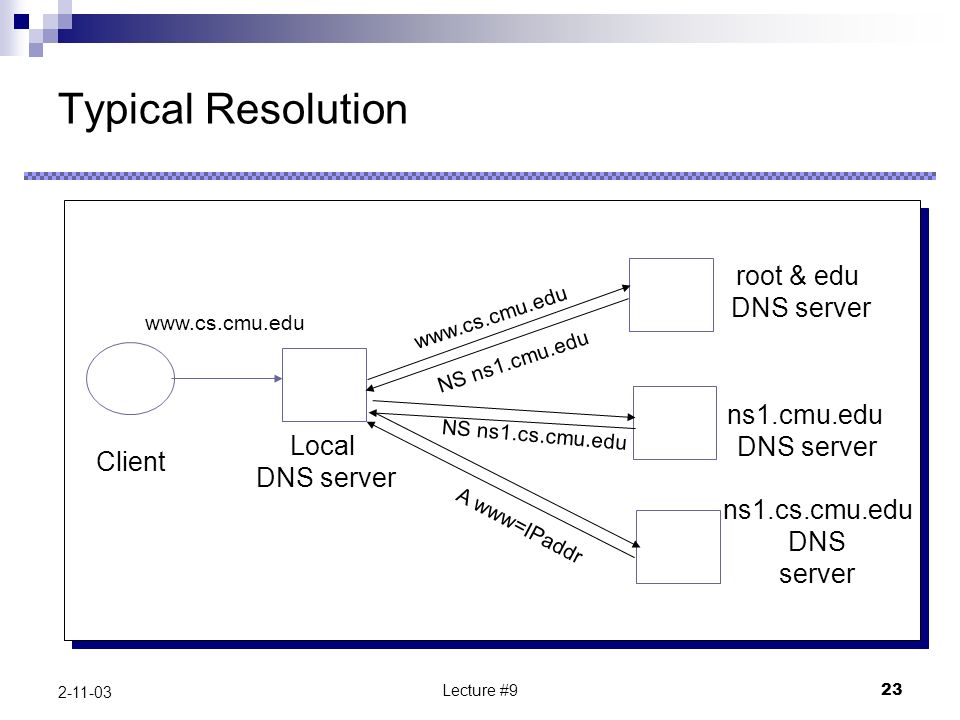 Typical Resolution

www.cs.cmu.edu

Client

Local DNS server

www.cs.cmu.edu

NS ns1.cmu.edu

NS ns1.cs.cmu.edu

A www=IPaddr

root & edu DNS server

ns1.cmu.edu DNS server

ns1.cs.cmu.edu DNS server

2-11-03

Lecture #9

23